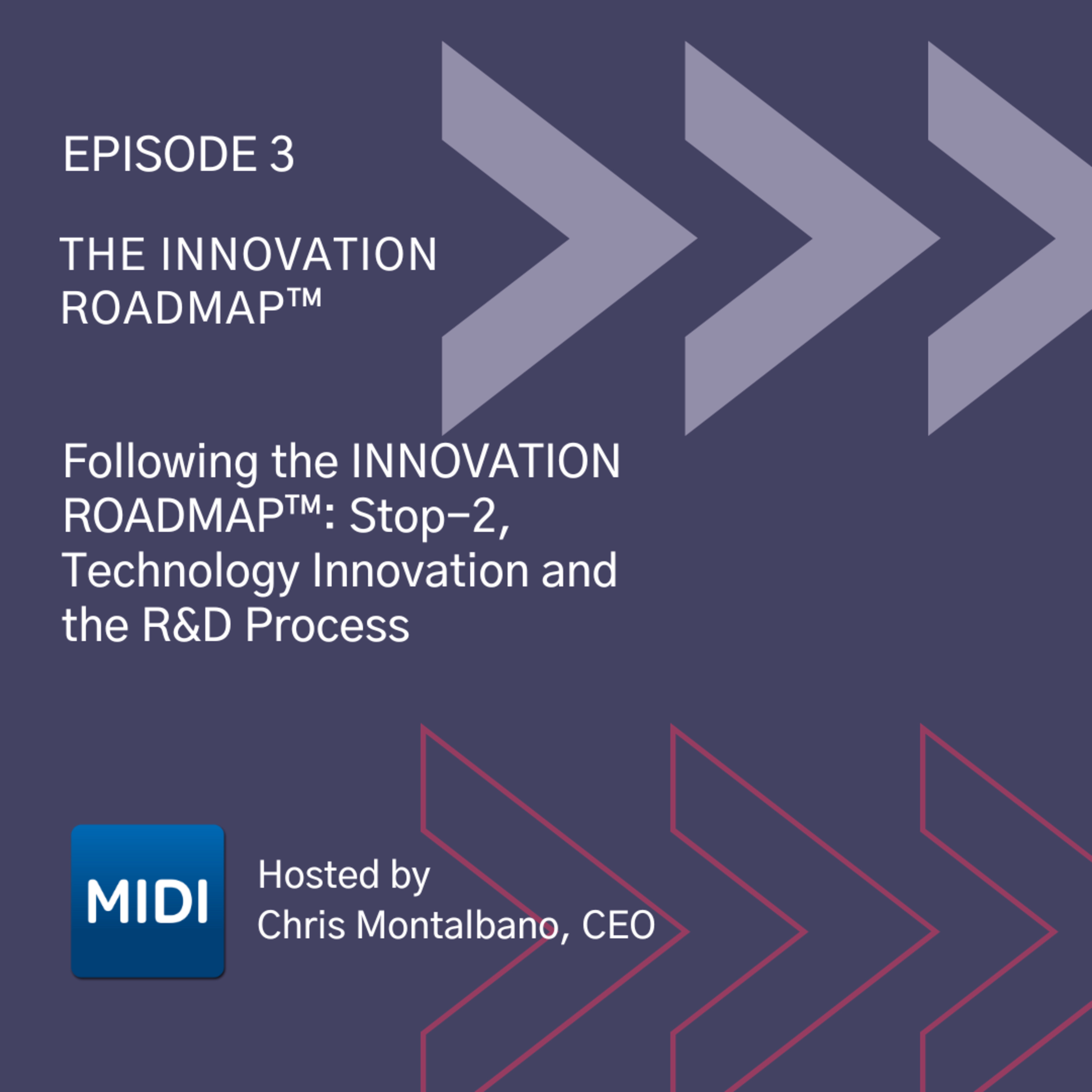 EPISODE 3

THE INNOVATION ROADMAP™

Following the INNOVATION ROADMAP™: Stop–2, Technology Innovation and the R&D Process

MIDI

Hosted by
Chris Montalbano, CEO